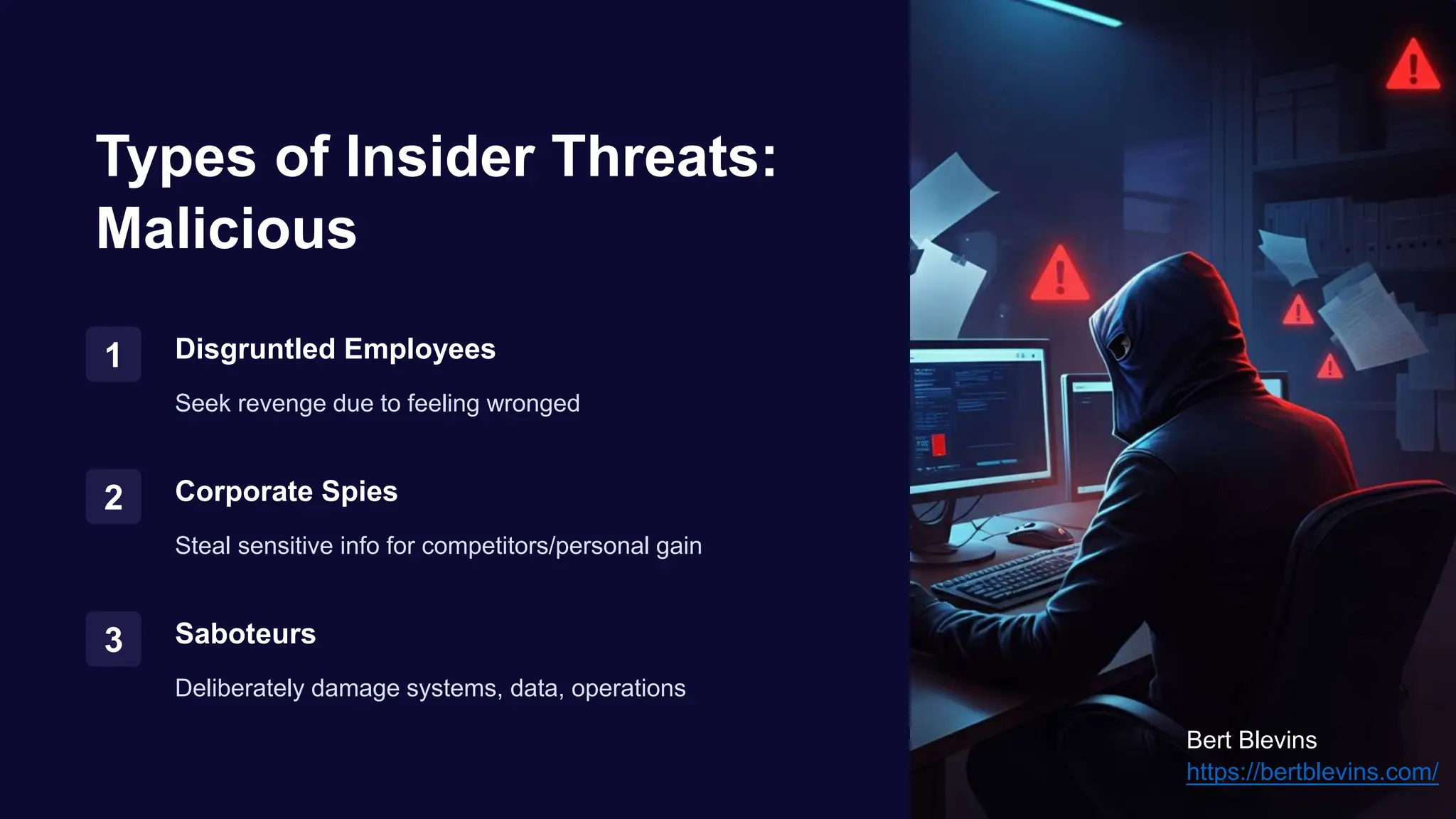 Types of Insider Threats: Malicious

1
Disgruntled Employees
Seek revenge due to feeling wronged

2
Corporate Spies
Steal sensitive info for competitors/personal gain

3
Saboteurs
Deliberately damage systems, data, operations

Bert Blevins
https://bertblevins.com/